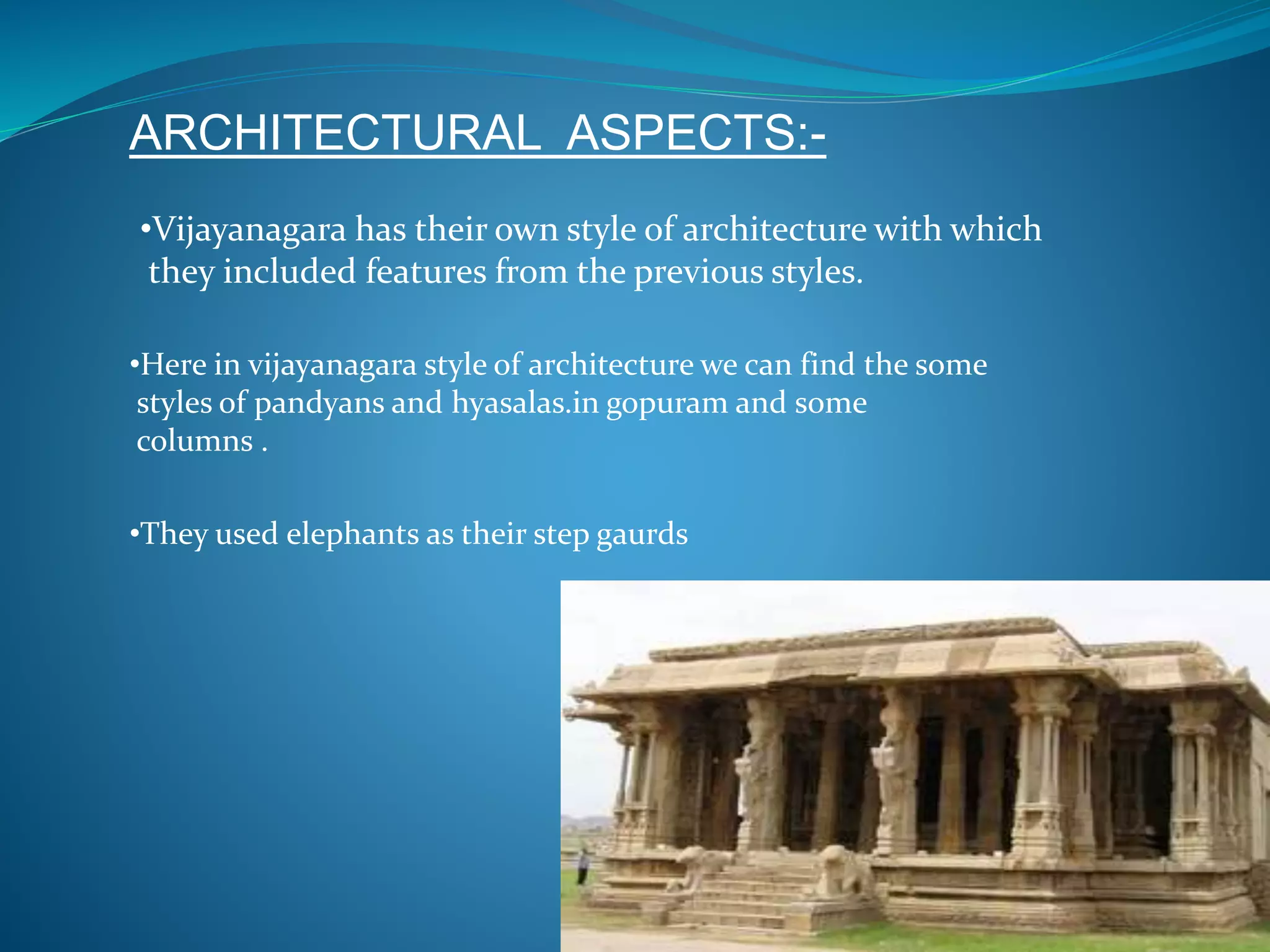 ARCHITECTURAL ASPECTS:-

•Vijayanagara has their own style of architecture with which they included features from the previous styles.

•Here in vijayanagara style of architecture we can find the some styles of pandyans and hyasalas.in gopuram and some columns .

•They used elephants as their step gaurds